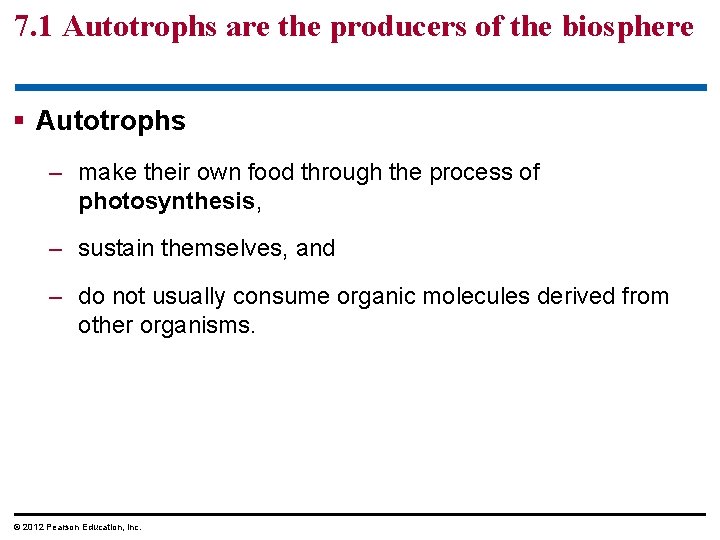 7.1 Autotrophs are the producers of the biosphere

▪ Autotrophs

– make their own food through the process of photosynthesis,

– sustain themselves, and

– do not usually consume organic molecules derived from other organisms.

© 2012 Pearson Education, Inc.